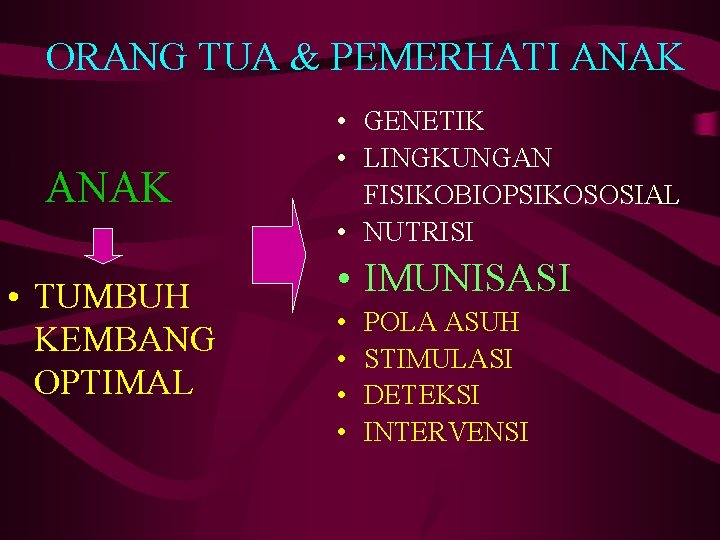 ORANG TUA & PEMERHATI ANAK

ANAK

• TUMBUH KEMBANG OPTIMAL

• GENETIK
• LINGKUNGAN FISIKOBIOPSIKOSOSIAL
• NUTRISI
• IMUNISASI
• POLA ASUH
• STIMULASI
• DETEKSI
• INTERVENSI